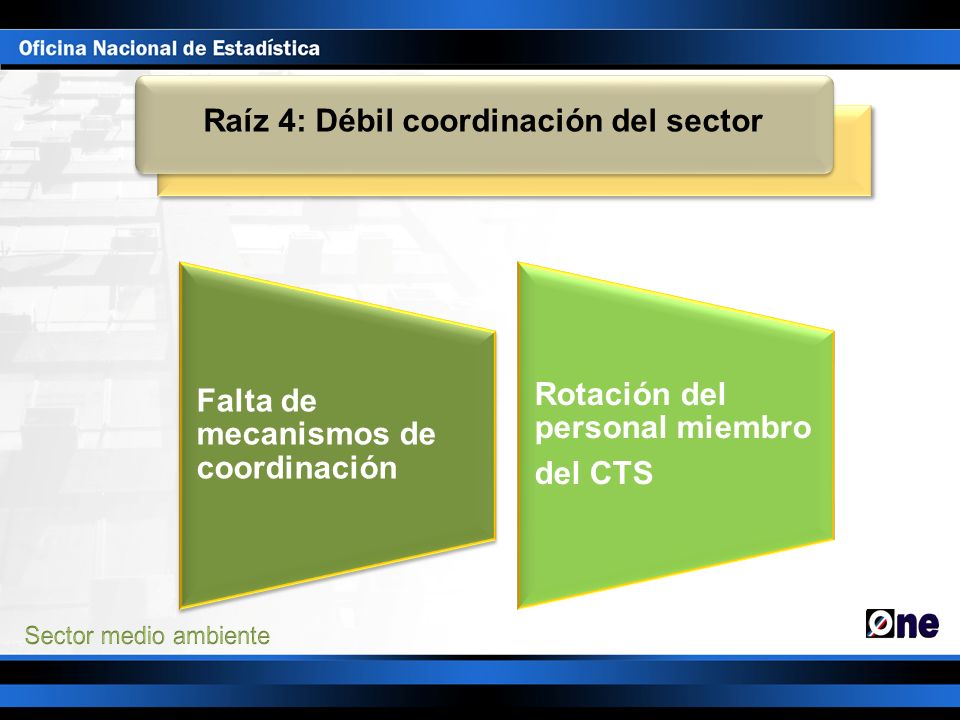 Oficina Nacional de Estadística

Raíz 4: Débil coordinación del sector

Falta de mecanismos de coordinación

Rotación del personal miembro del CTS

Sector medio ambiente

One